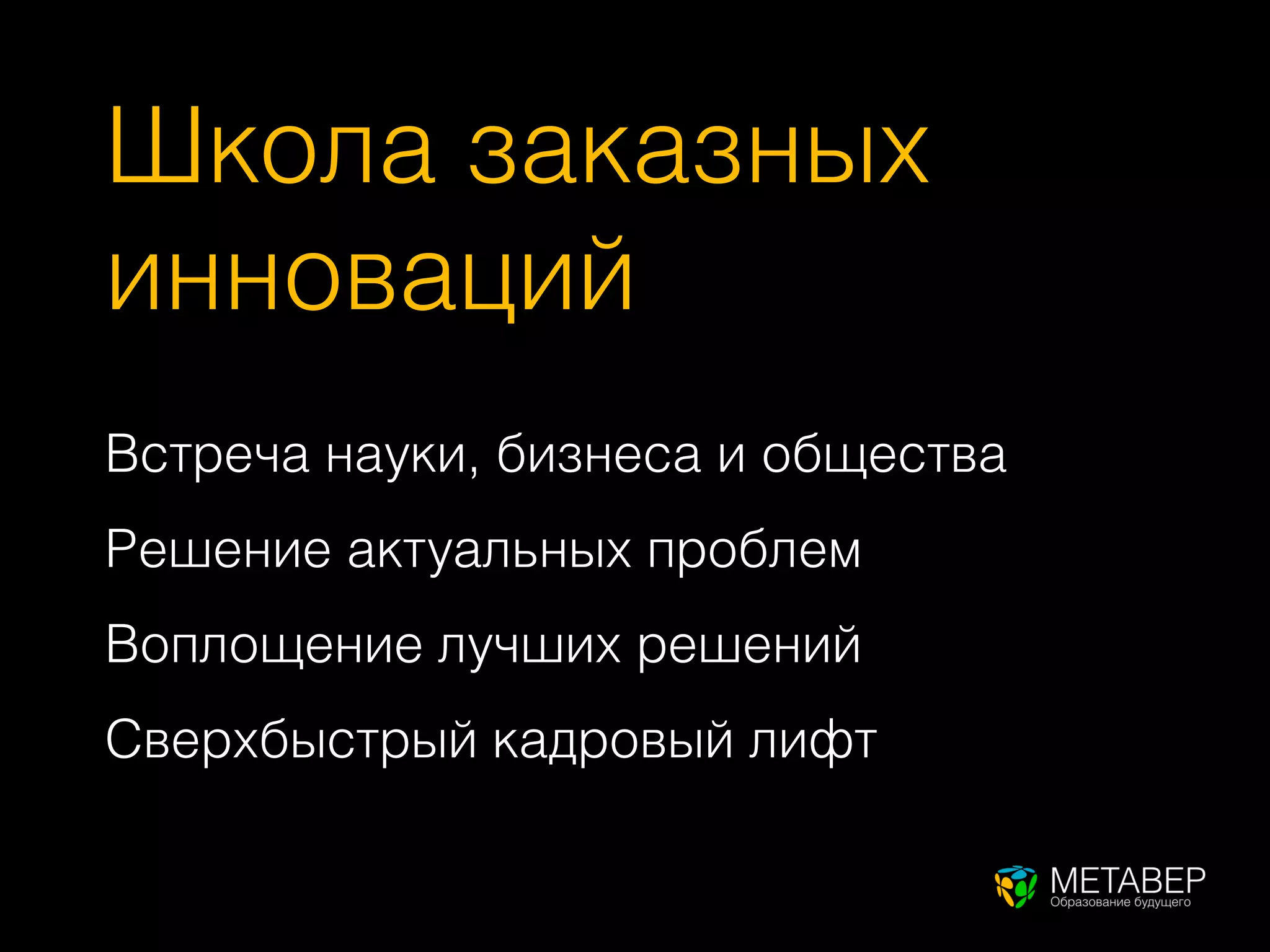 Школа заказных инноваций

Встреча науки, бизнеса и общества

Решение актуальных проблем

Воплощение лучших решений

Сверхбыстрый кадровый лифт

МЕТАВЕР
Образование будущего